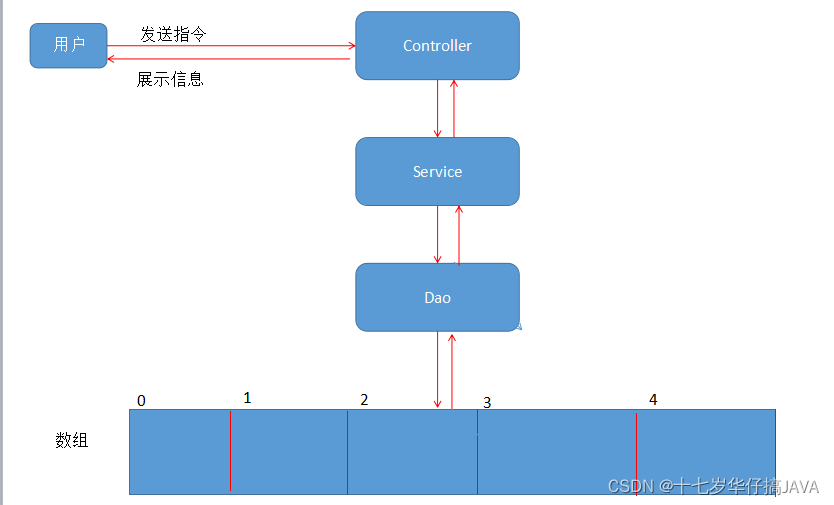 用户

发送指令

展示信息

Controller

Service

Dao

0 1 2 3 4

数组

CSDN @十七岁华仔搞JAVA